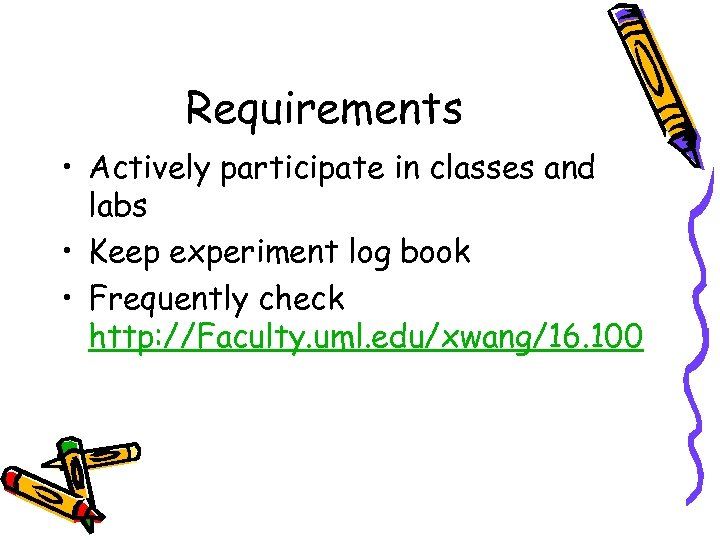 Requirements

• Actively participate in classes and labs
• Keep experiment log book
• Frequently check http://Faculty.uml.edu/xwang/16.100